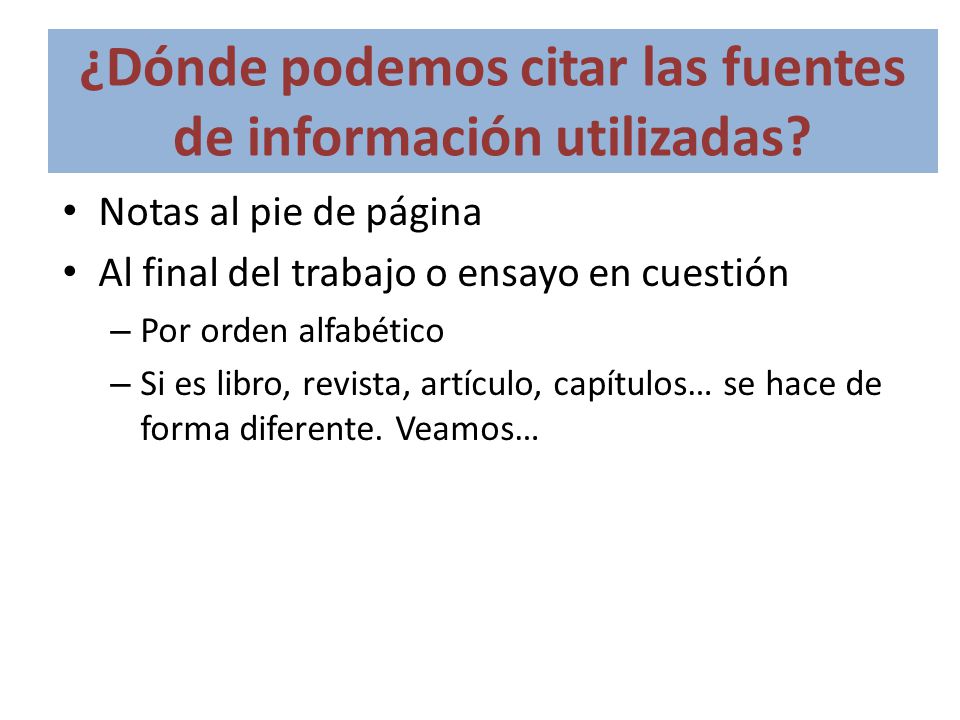 ¿Dónde podemos citar las fuentes de información utilizadas?

• Notas al pie de página
• Al final del trabajo o ensayo en cuestión
– Por orden alfabético
– Si es libro, revista, artículo, capítulos… se hace de forma diferente. Veamos…